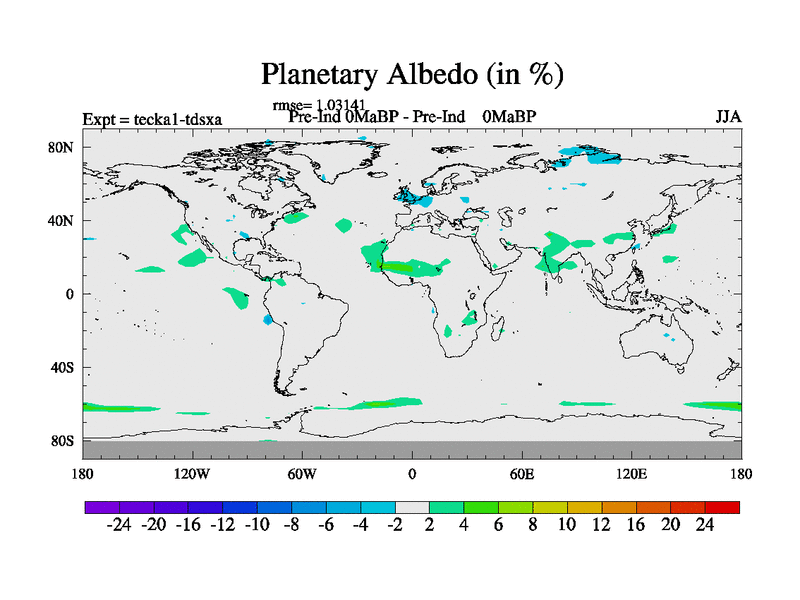 Planetary Albedo (in %)

rmse= 1.03141

Expt = tecka1-tdsxa

Pre-Ind 0MaBP - Pre-Ind 0MaBP

JJA

80N
40N
0
40S
80S

180 120W 60W 0 60E 120E 180

-24 -20 -16 -12 -10 -8 -6 -4 -2 2 4 6 8 10 12 16 20 24